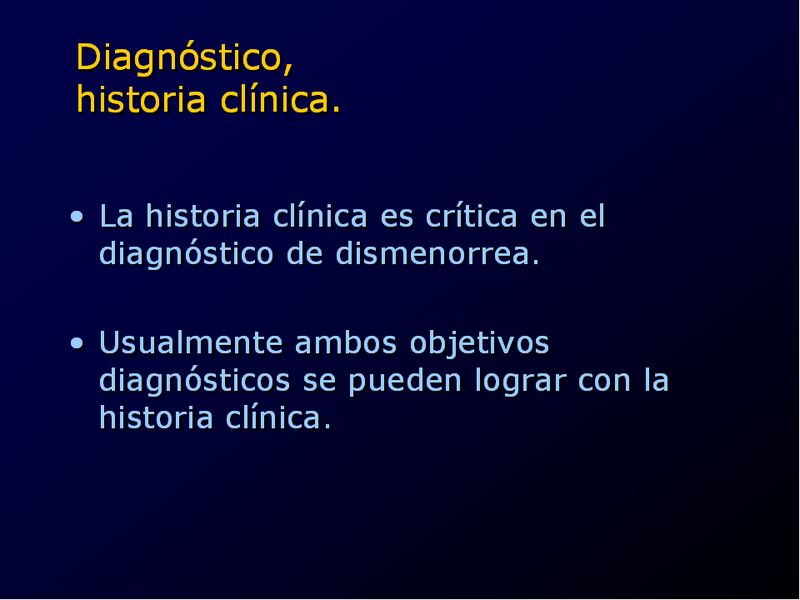 Diagnóstico, historia clínica.

• La historia clínica es crítica en el diagnóstico de dismenorrea.

• Usualmente ambos objetivos diagnósticos se pueden lograr con la historia clínica.